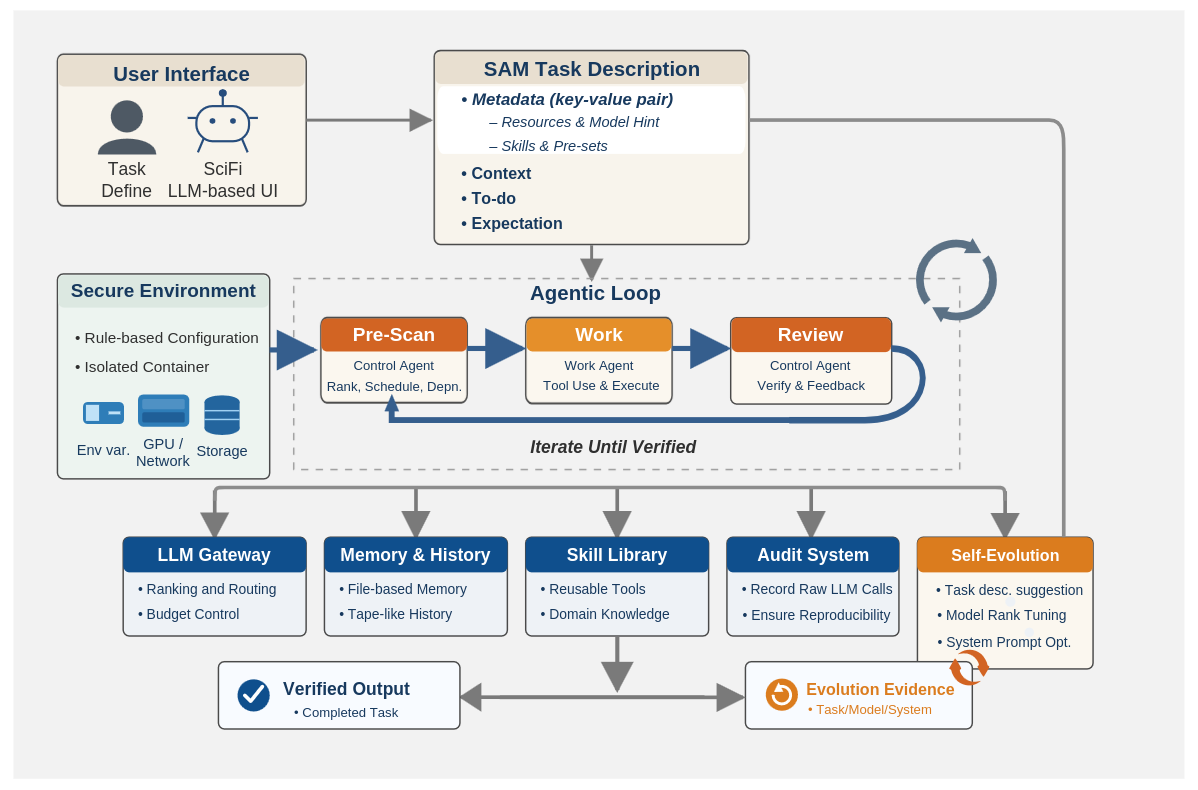 User Interface

Task Define

SciFi LLM-based UI

SAM Task Description

• Metadata (key-value pair)
– Resources & Model Hint
– Skills & Pre-sets
• Context
• To-do
• Expectation

Secure Environment

• Rule-based Configuration
• Isolated Container

Env var.

GPU / Network

Storage

Agentic Loop

Pre-Scan
Control Agent
Rank, Schedule, Depn.

Work
Work Agent
Tool Use & Execute

Review
Control Agent
Verify & Feedback

Iterate Until Verified

LLM Gateway
• Ranking and Routing
• Budget Control

Memory & History
• File-based Memory
• Tape-like History

Skill Library
• Reusable Tools
• Domain Knowledge

Audit System
• Record Raw LLM Calls
• Ensure Reproducibility

Self-Evolution
• Task desc. suggestion
• Model Rank Tuning
• System Prompt Opt.

Verified Output
• Completed Task

Evolution Evidence
• Task/Model/System